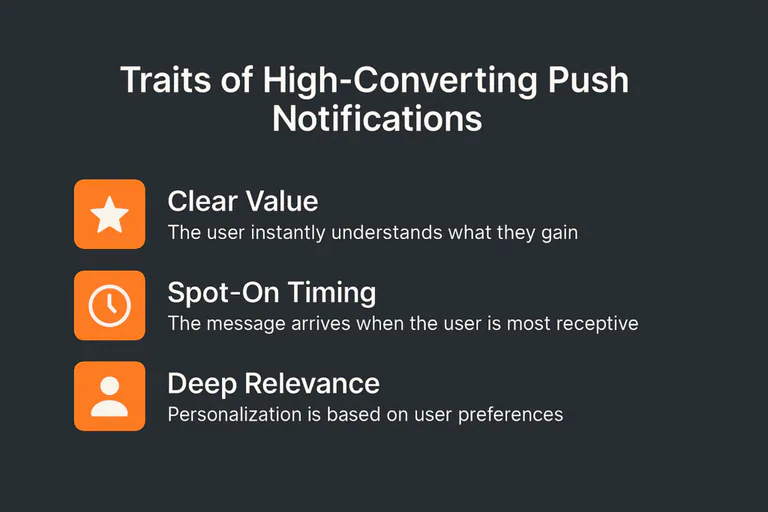 Traits of High-Converting Push Notifications

Clear Value
The user instantly understands what they gain

Spot-On Timing
The message arrives when the user is most receptive

Deep Relevance
Personalization is based on user preferences